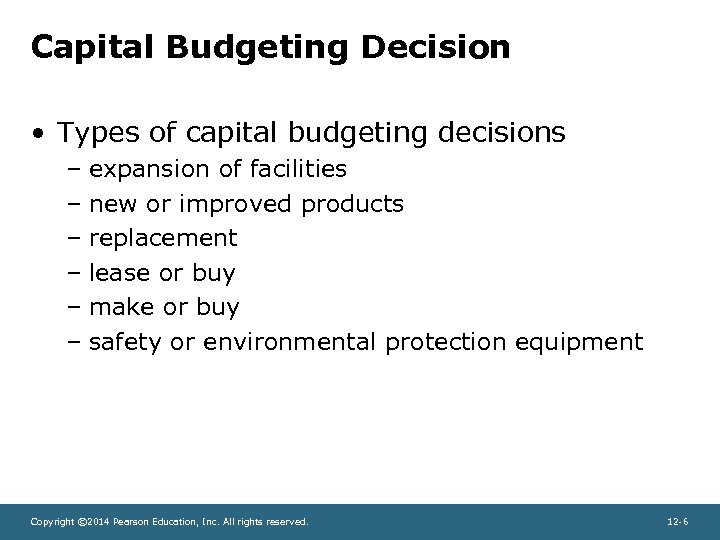 Capital Budgeting Decision

• Types of capital budgeting decisions
– expansion of facilities
– new or improved products
– replacement
– lease or buy
– make or buy
– safety or environmental protection equipment

Copyright ©2014 Pearson Education, Inc. All rights reserved.

12-6